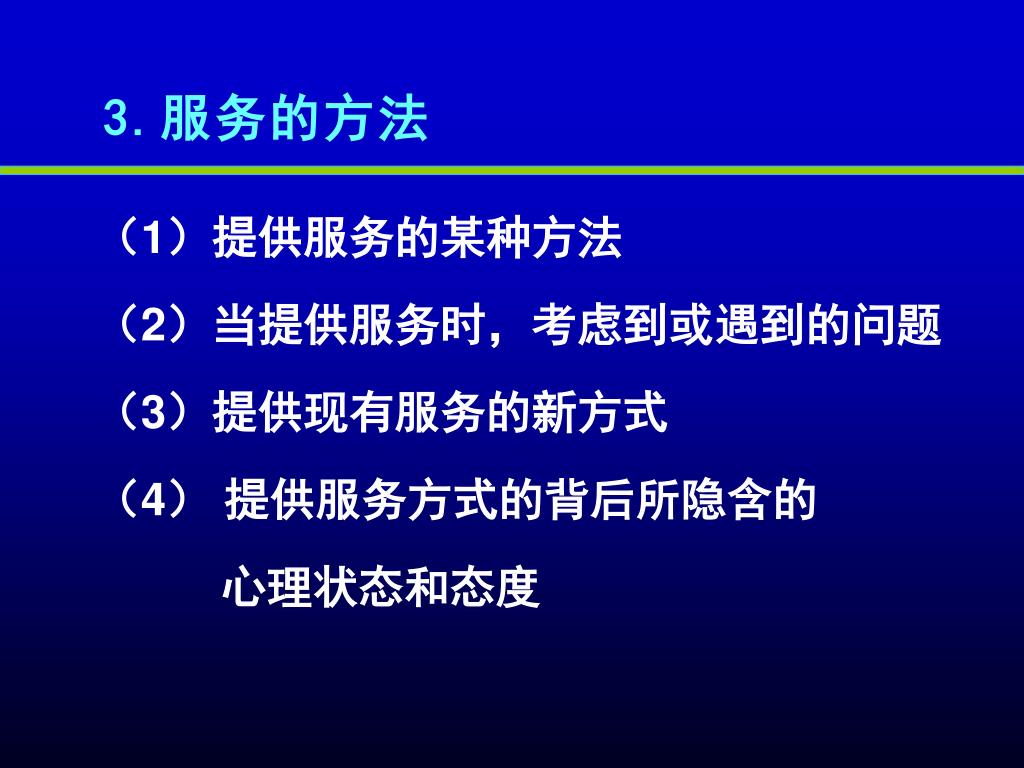 3. 服务的方法

（1）提供服务的某种方法

（2）当提供服务时，考虑到或遇到的问题

（3）提供现有服务的新方式

（4） 提供服务方式的背后所隐含的心理状态和态度